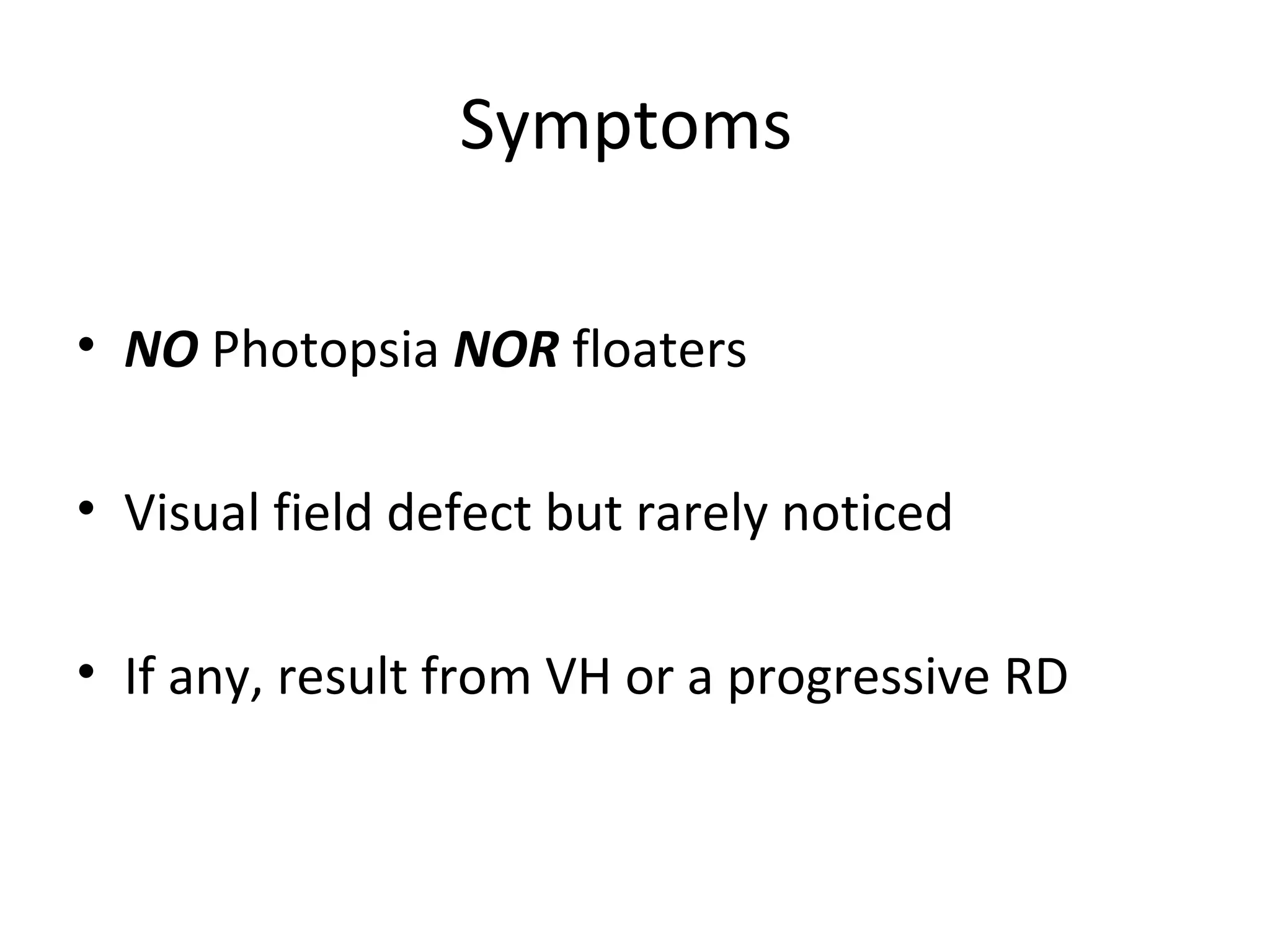 Symptoms

• NO Photopsia NOR floaters

• Visual field defect but rarely noticed

• If any, result from VH or a progressive RD